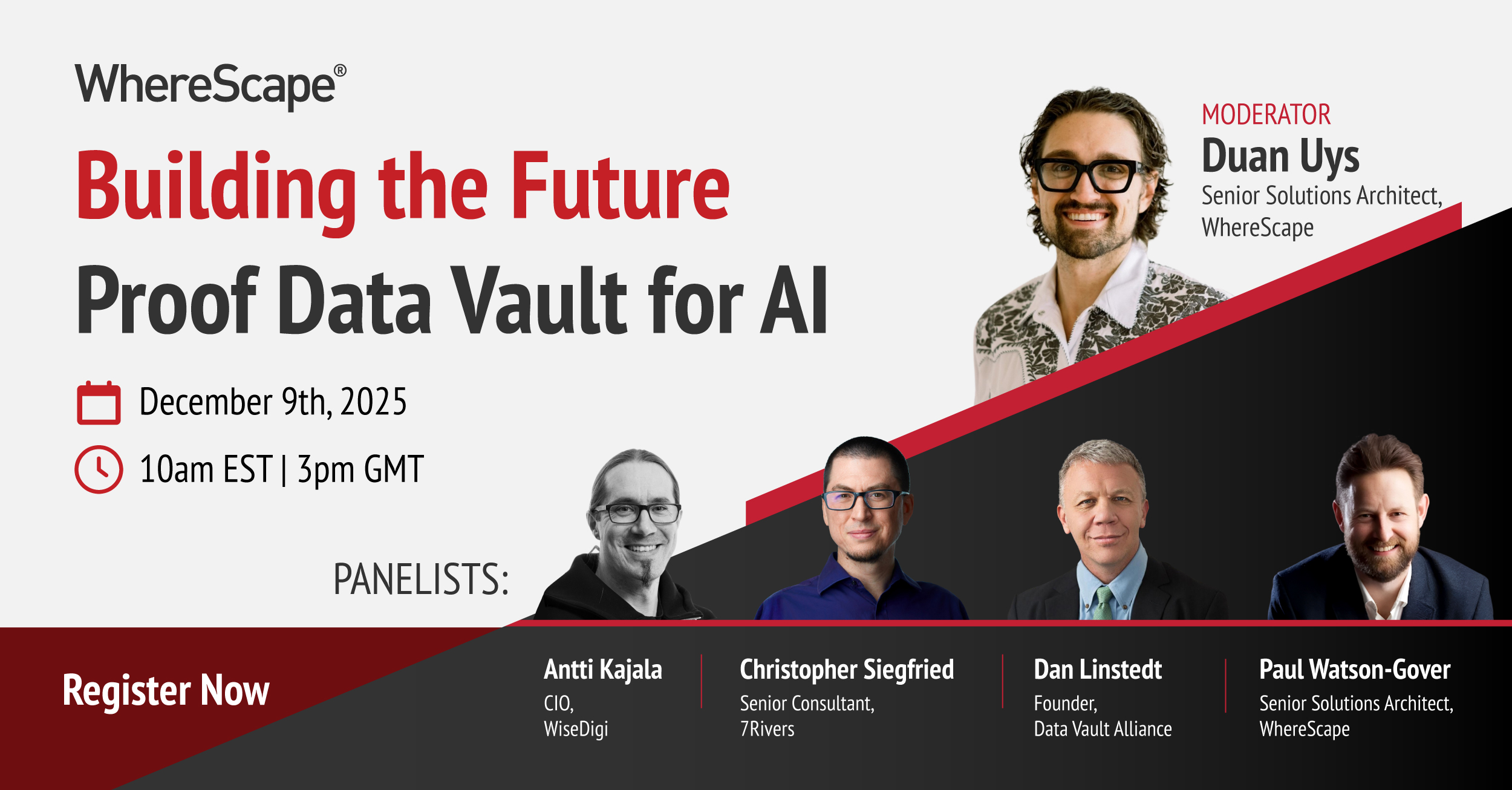 WhereScape®

Building the Future Proof Data Vault for AI

December 9th, 2025

10am EST | 3pm GMT

MODERATOR
Duan Uys
Senior Solutions Architect, WhereScape

PANELISTS:

Register Now

Antti Kajala
CIO, WiseDigi

Christopher Siegfried
Senior Consultant, 7Rivers

Dan Linstedt
Founder, Data Vault Alliance

Paul Watson-Gover
Senior Solutions Architect, WhereScape